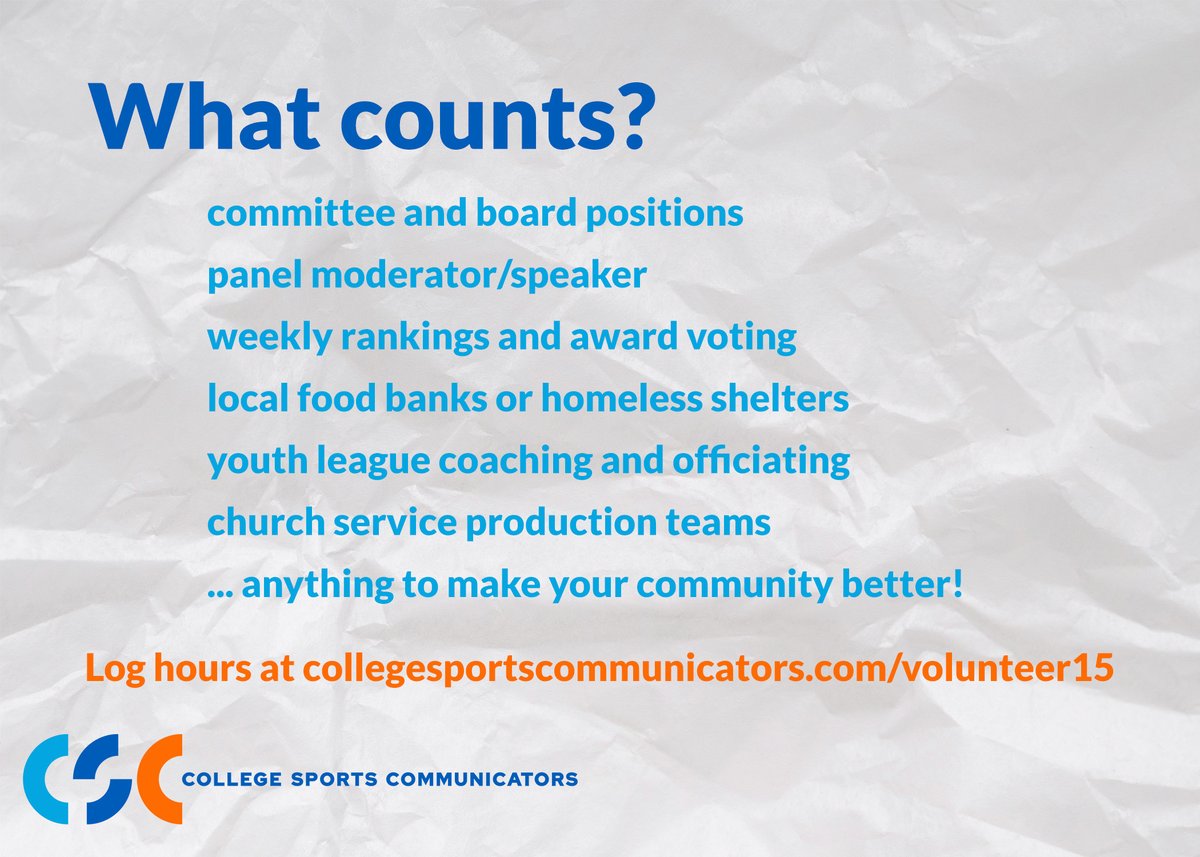 What counts?

committee and board positions
panel moderator/speaker
weekly rankings and award voting
local food banks or homeless shelters
youth league coaching and officiating
church service production teams
... anything to make your community better!

Log hours at collegesportscommunicators.com/volunteer15

CSC
COLLEGE SPORTS COMMUNICATORS